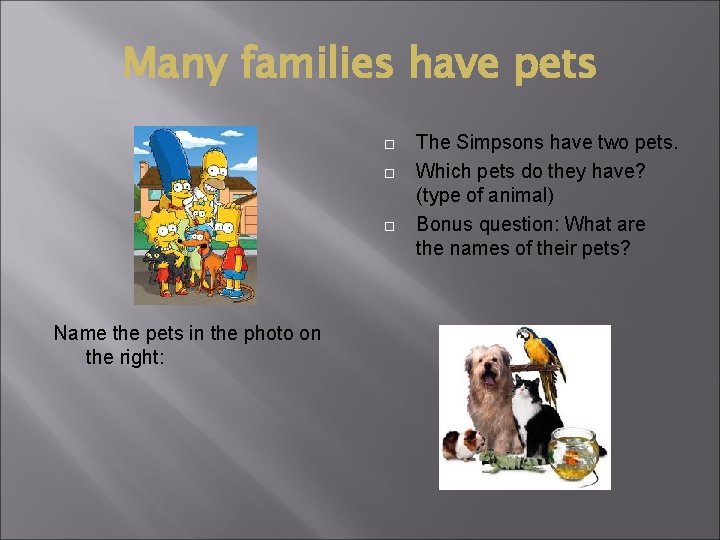 Many families have pets

□ The Simpsons have two pets.
□ Which pets do they have? (type of animal)
□ Bonus question: What are the names of their pets?

Name the pets in the photo on the right: